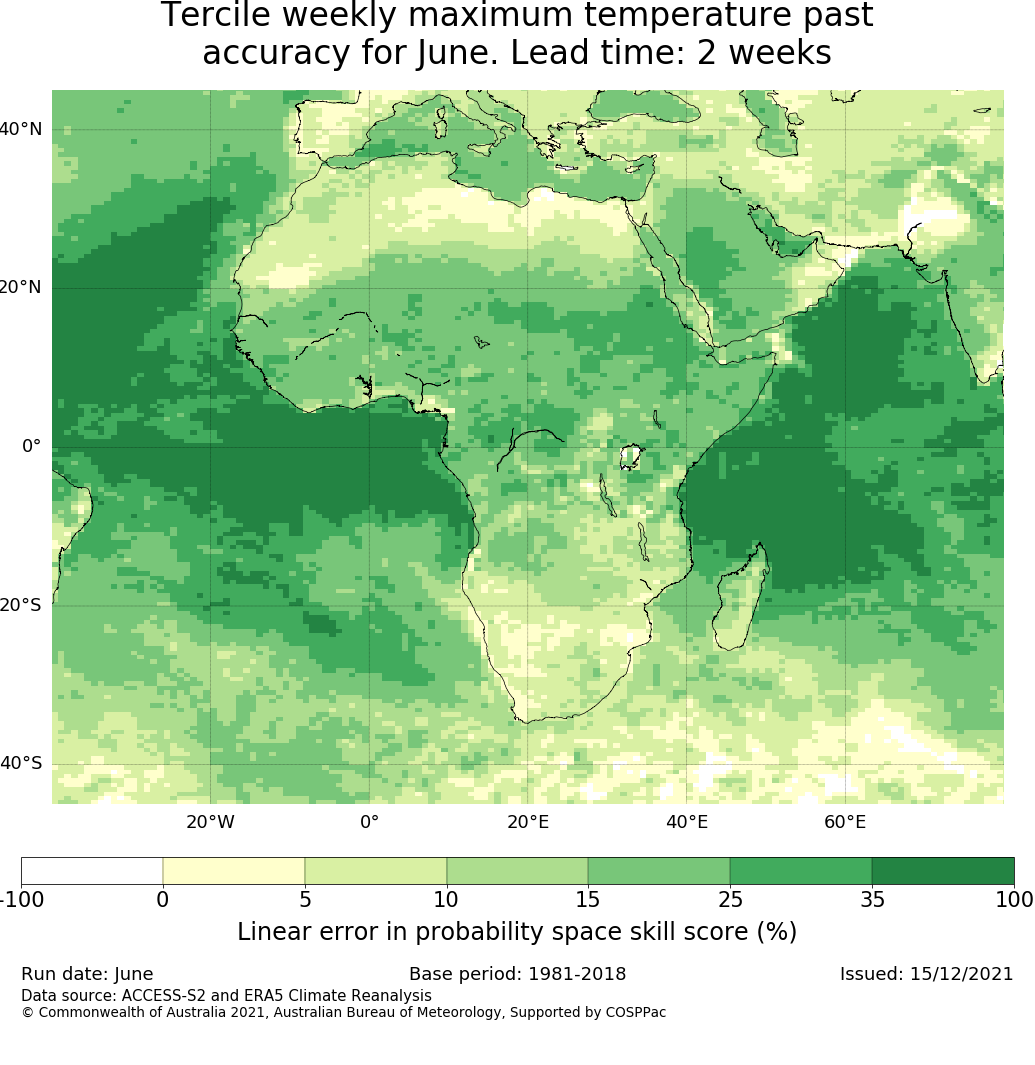 Tercile weekly maximum temperature past accuracy for June. Lead time: 2 weeks

40°N
20°N
0°
20°S
40°S

20°W
0°
20°E
40°E
60°E

-100
0
5
10
15
25
35
100

Linear error in probability space skill score (%)

Run date: June
Base period: 1981-2018
Issued: 15/12/2021
Data source: ACCESS-S2 and ERA5 Climate Reanalysis
© Commonwealth of Australia 2021, Australian Bureau of Meteorology, Supported by COSPPac